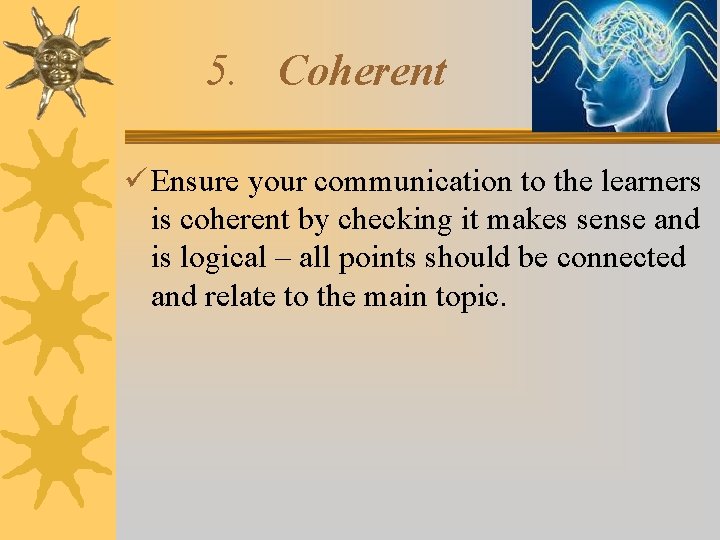 5. Coherent

✓ Ensure your communication to the learners is coherent by checking it makes sense and is logical – all points should be connected and relate to the main topic.